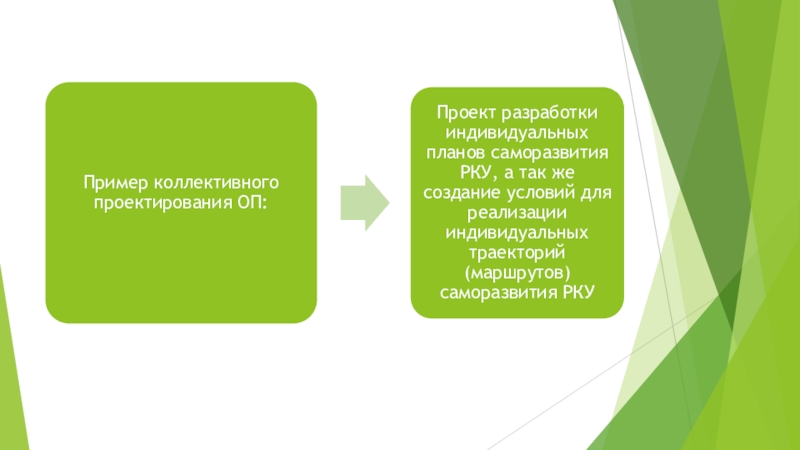 Пример коллективного проектирования ОП:

Проект разработки индивидуальных планов саморазвития РКУ, а так же создание условий для реализации индивидуальных траекторий (маршрутов) саморазвития РКУ